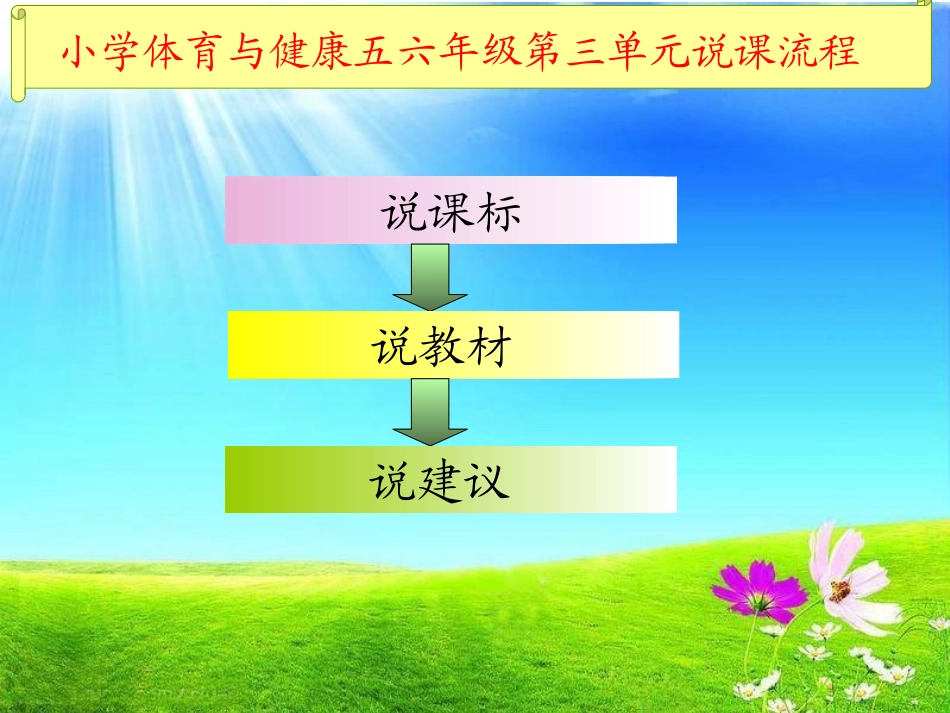 小学体育与健康五六年级第三单元说课流程

说课标

说教材

说建议